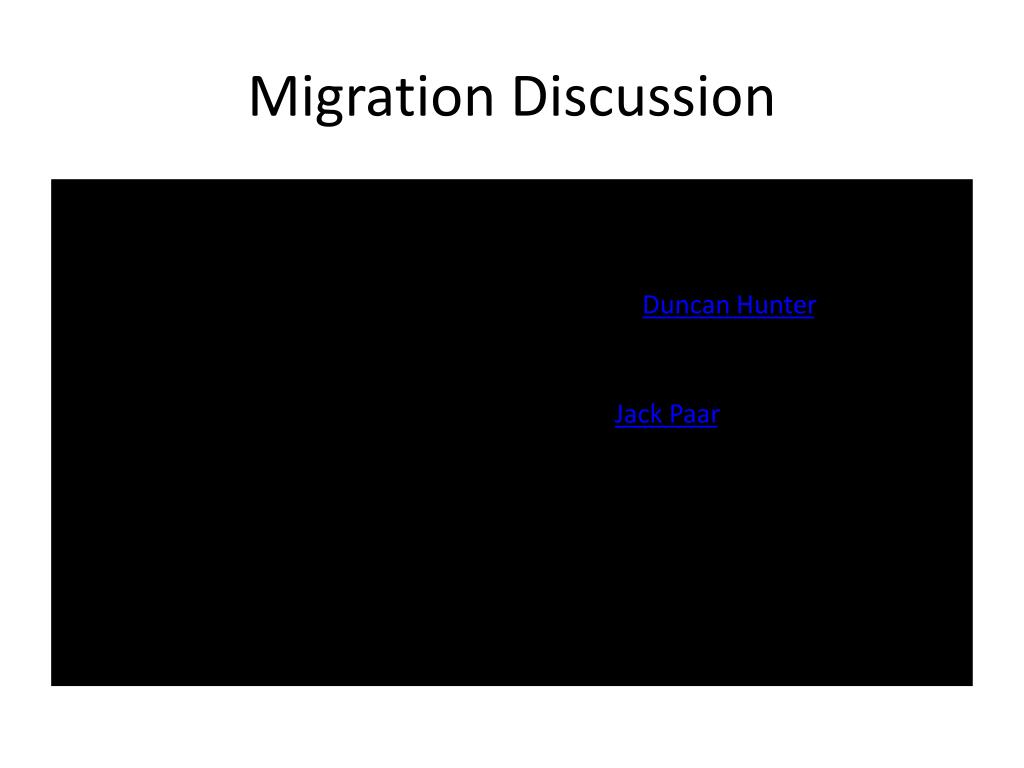 Migration Discussion

Duncan Hunter

Jack Paar